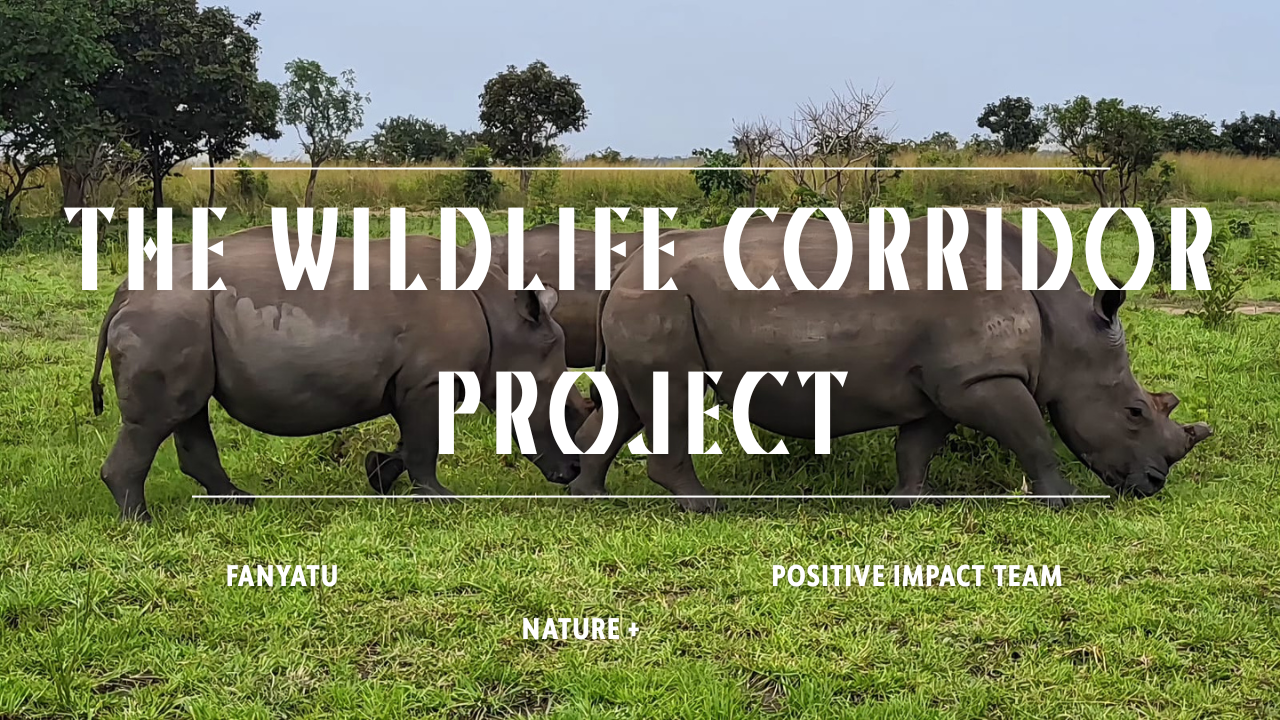 THE WILDLIFE CORRIDOR PROJECT

FANYATU

POSITIVE IMPACT TEAM

NATURE +